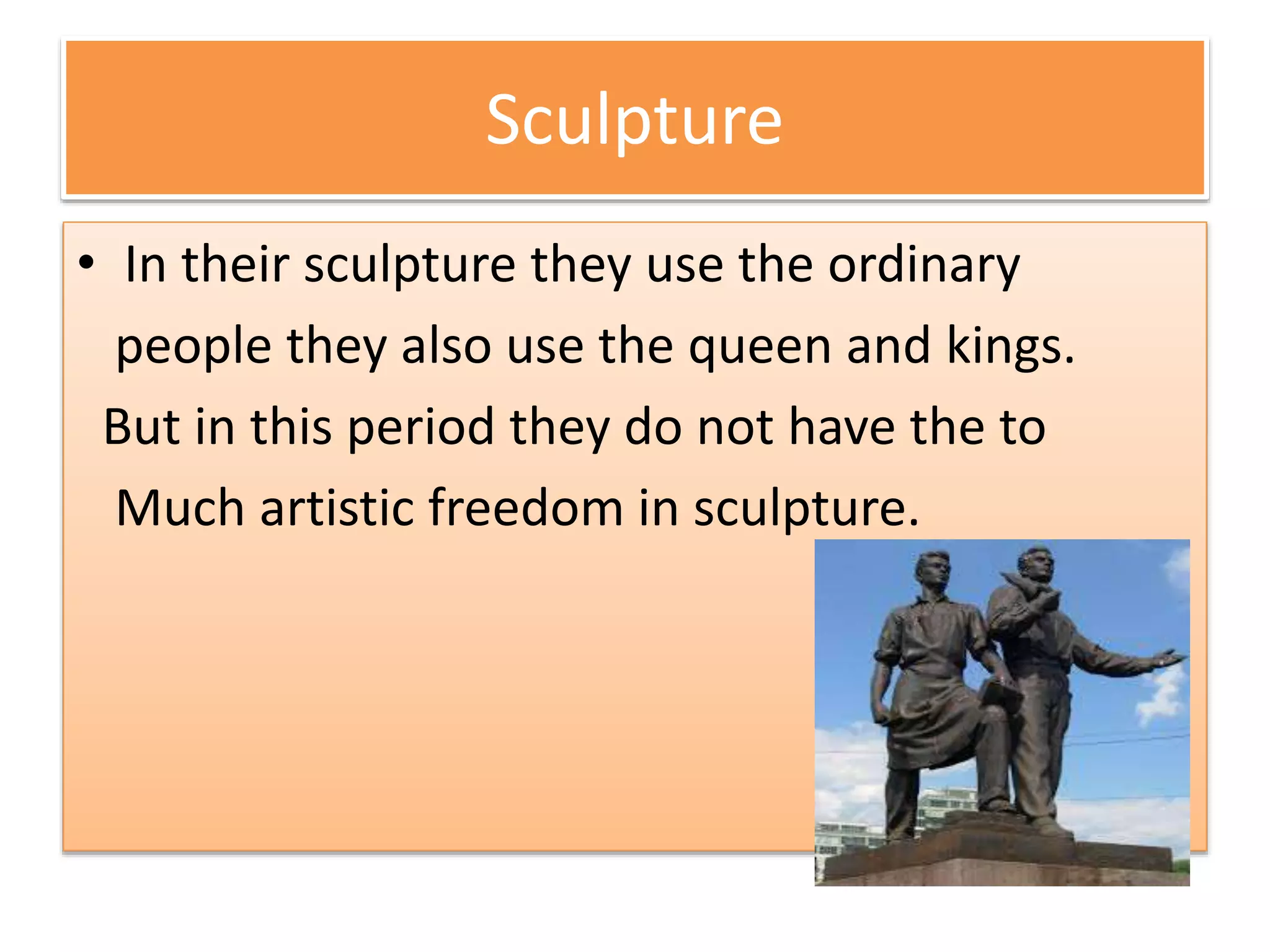 Sculpture

• In their sculpture they use the ordinary people they also use the queen and kings. But in this period they do not have the to Much artistic freedom in sculpture.